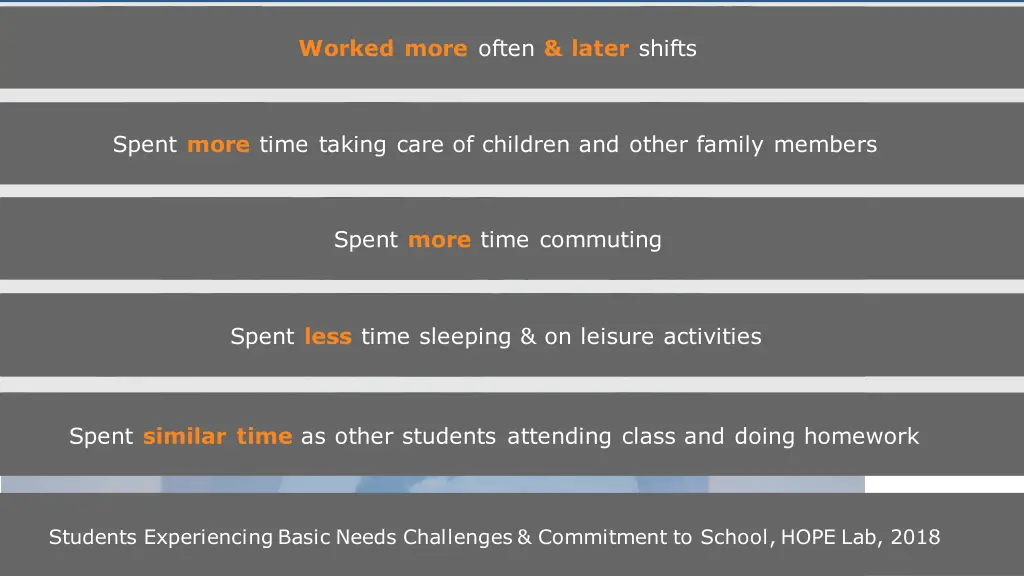 Worked more often & later shifts

Spent more time taking care of children and other family members

Spent more time commuting

Spent less time sleeping & on leisure activities

Spent similar time as other students attending class and doing homework

Students Experiencing Basic Needs Challenges & Commitment to School, HOPE Lab, 2018